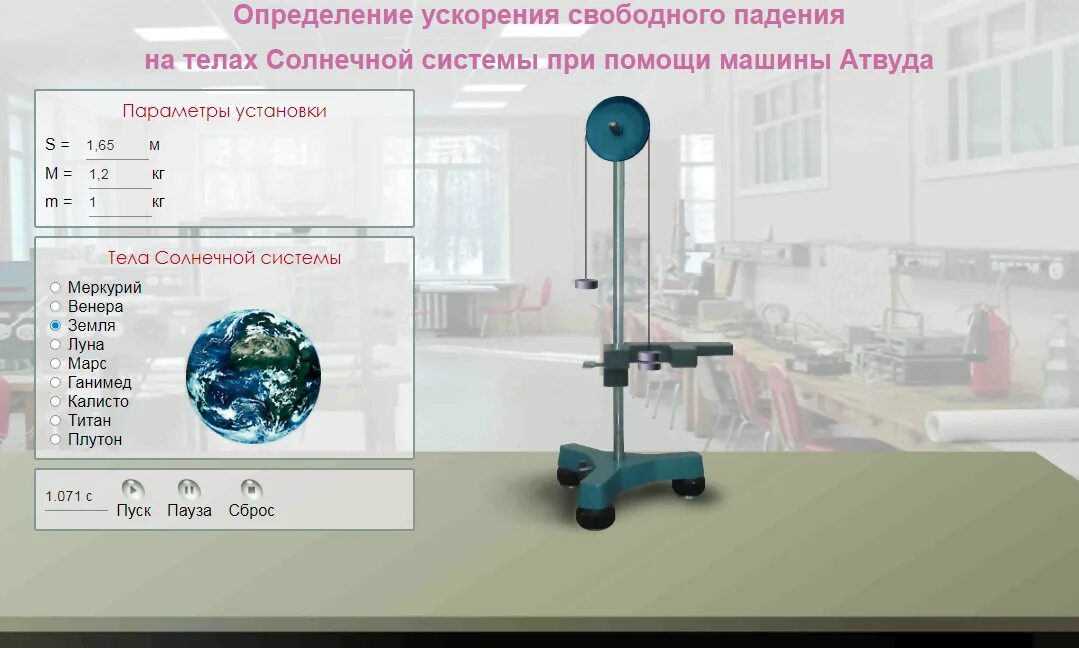 Определение ускорения свободного падения на телах Солнечной системы при помощи машины Атвуда

Параметры установки

S = 1,65 м
M = 1,2 кг
m = 1 кг

Тела Солнечной системы

Меркурий
Венера
Земля
Луна
Марс
Ганимед
Калисто
Титан
Плутон

1.071 с
Пуск
Пауза
Сброс